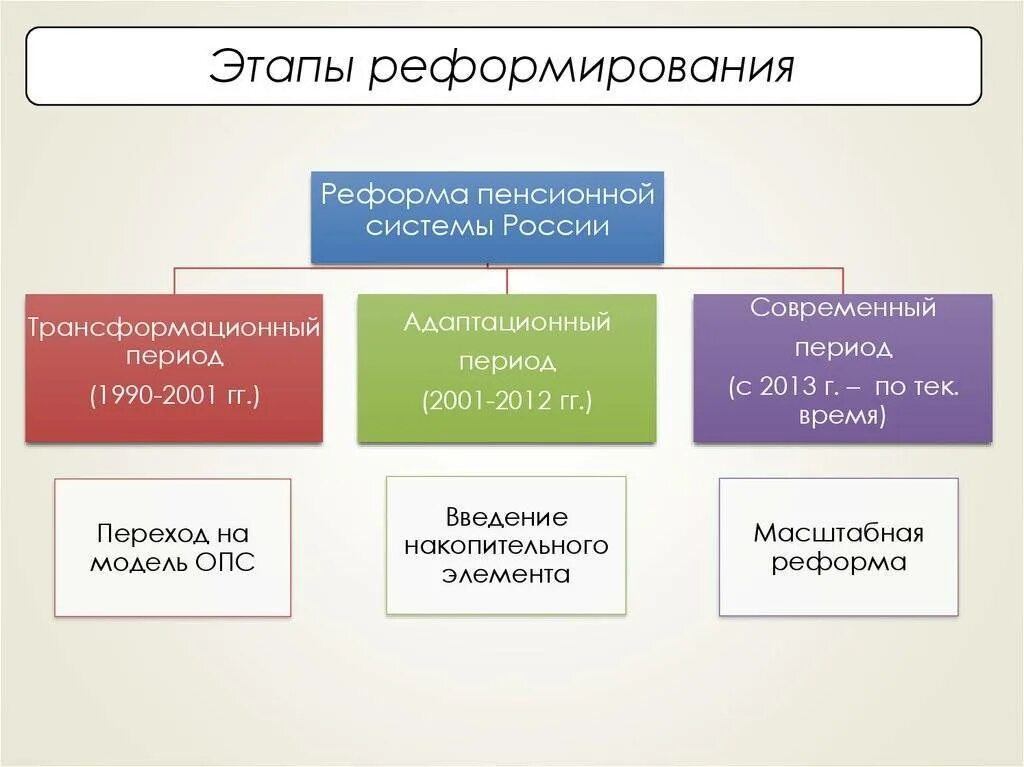 Этапы реформирования

Реформа пенсионной системы России

Трансформационный период (1990-2001 гг.)

Адаптационный период (2001-2012 гг.)

Современный период (с 2013 г. – по тек. время)

Переход на модель ОПС

Введение накопительного элемента

Масштабная реформа